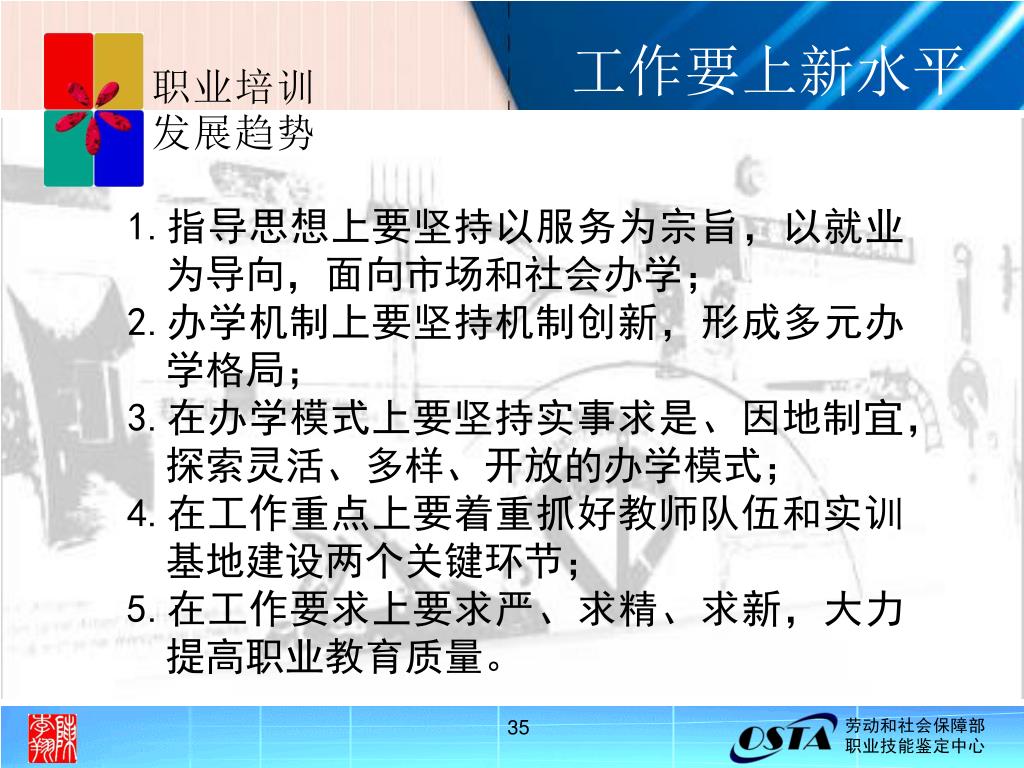 职业培训
发展趋势

工作要上新水平

1. 指导思想上要坚持以服务为宗旨，以就业为导向，面向市场和社会办学；
2. 办学机制上要坚持机制创新，形成多元办学格局；
3. 在办学模式上要坚持实事求是、因地制宜，探索灵活、多样、开放的办学模式；
4. 在工作重点上要着重抓好教师队伍和实训基地建设两个关键环节；
5. 在工作要求上要求严、求精、求新，大力提高职业教育质量。

35

OSTA
劳动和社会保障部
职业技能鉴定中心